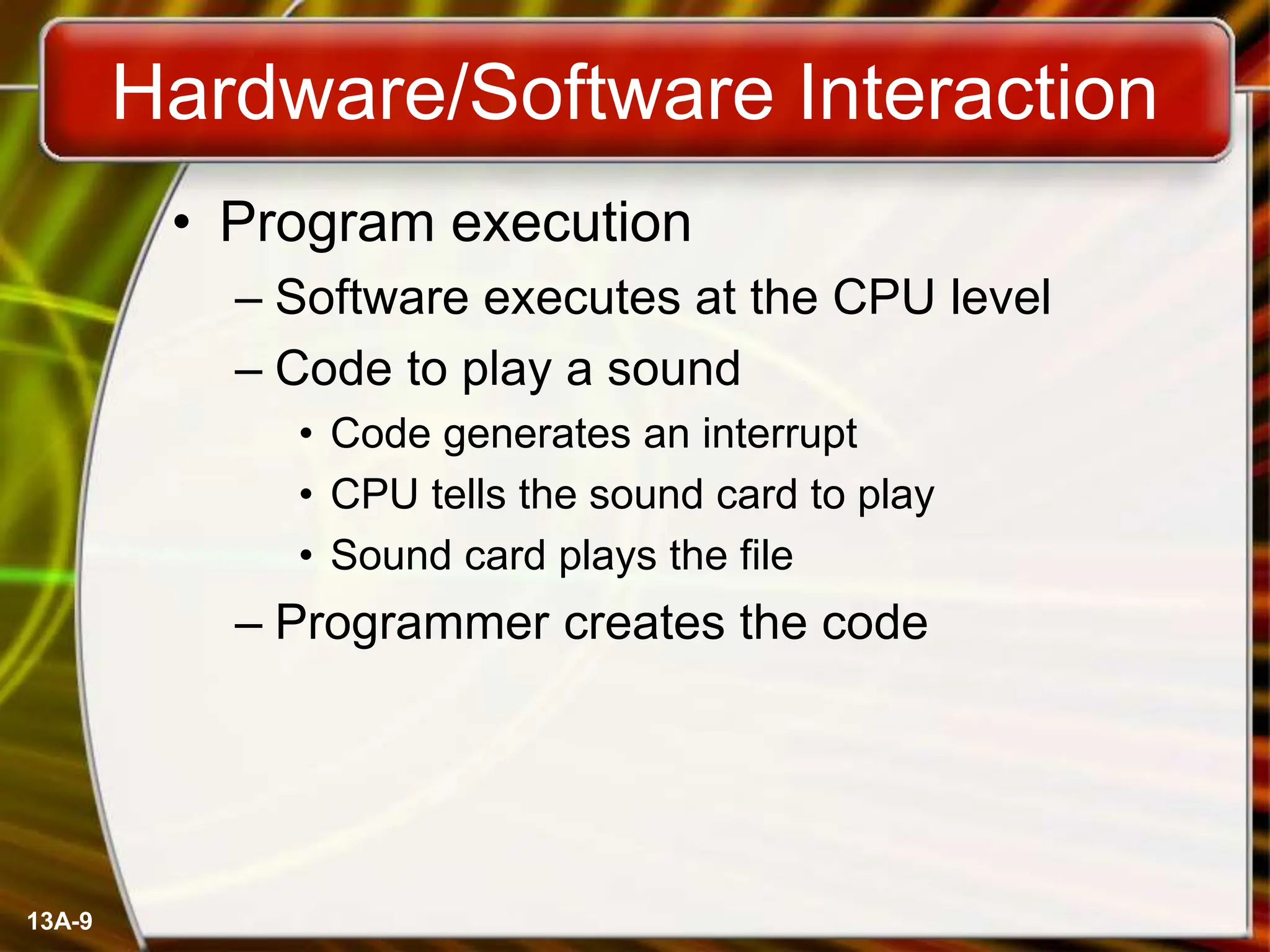 Hardware/Software Interaction

• Program execution
– Software executes at the CPU level
– Code to play a sound
• Code generates an interrupt
• CPU tells the sound card to play
• Sound card plays the file
– Programmer creates the code

13A-9